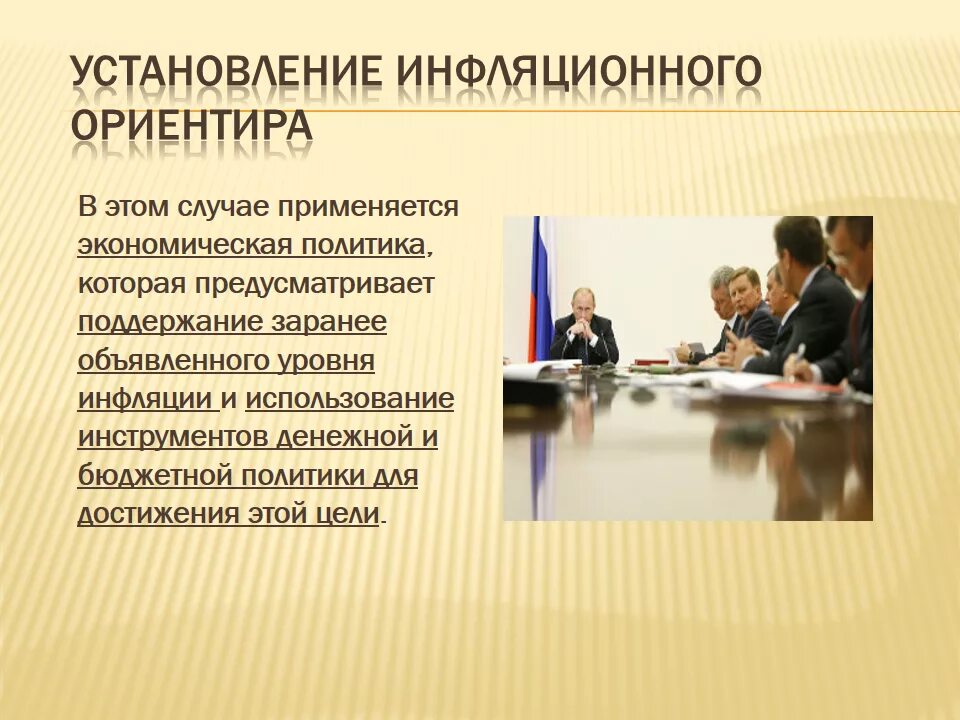 УСТАНОВЛЕНИЕ ИНФЛЯЦИОННОГО ОРИЕНТИРА

В этом случае применяется экономическая политика, которая предусматривает поддержание заранее объявленного уровня инфляции и использование инструментов денежной и бюджетной политики для достижения этой цели.